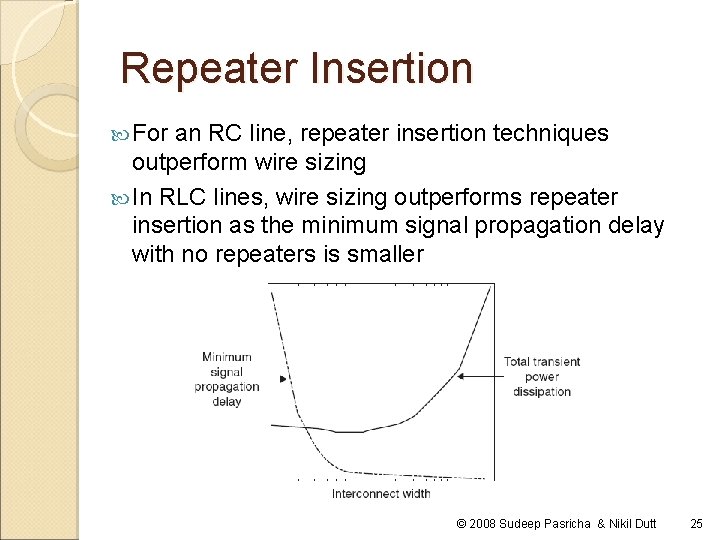 Repeater Insertion

For an RC line, repeater insertion techniques outperform wire sizing

In RLC lines, wire sizing outperforms repeater insertion as the minimum signal propagation delay with no repeaters is smaller

Minimum signal propagation delay

Total transient power dissipation

Interconnect width

© 2008 Sudeep Pasricha & Nikil Dutt 25